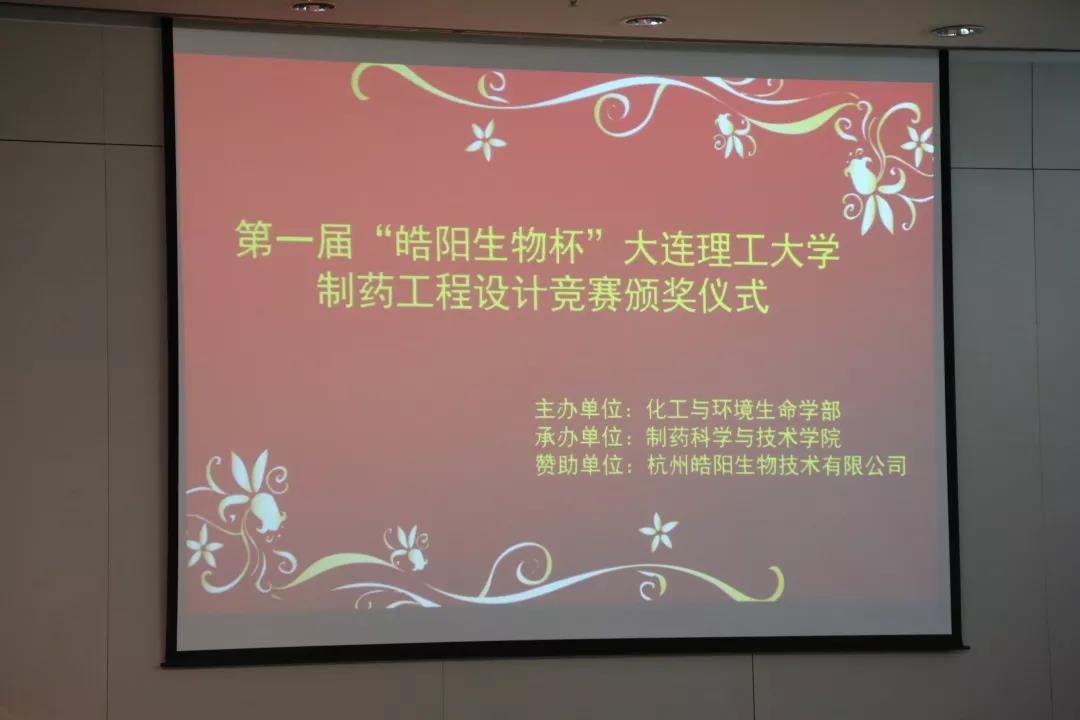 第一届“皓阳生物杯”大连理工大学
制药工程设计竞赛颁奖仪式

主办单位：化工与环境生命学部
承办单位：制药科学与技术学院
赞助单位：杭州皓阳生物技术有限公司